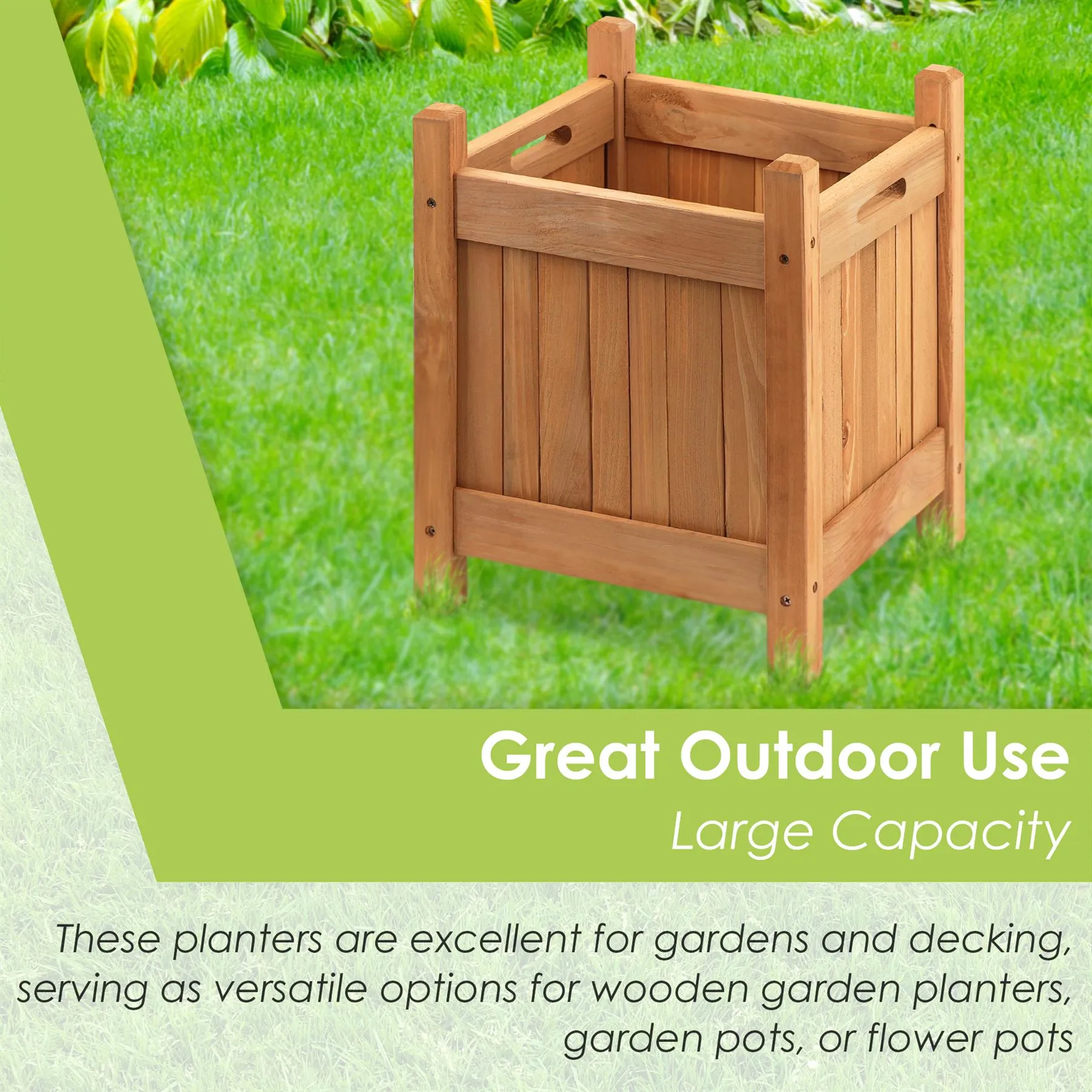 Great Outdoor Use
Large Capacity

These planters are excellent for gardens and decking, serving as versatile options for wooden garden planters, garden pots, or flower pots